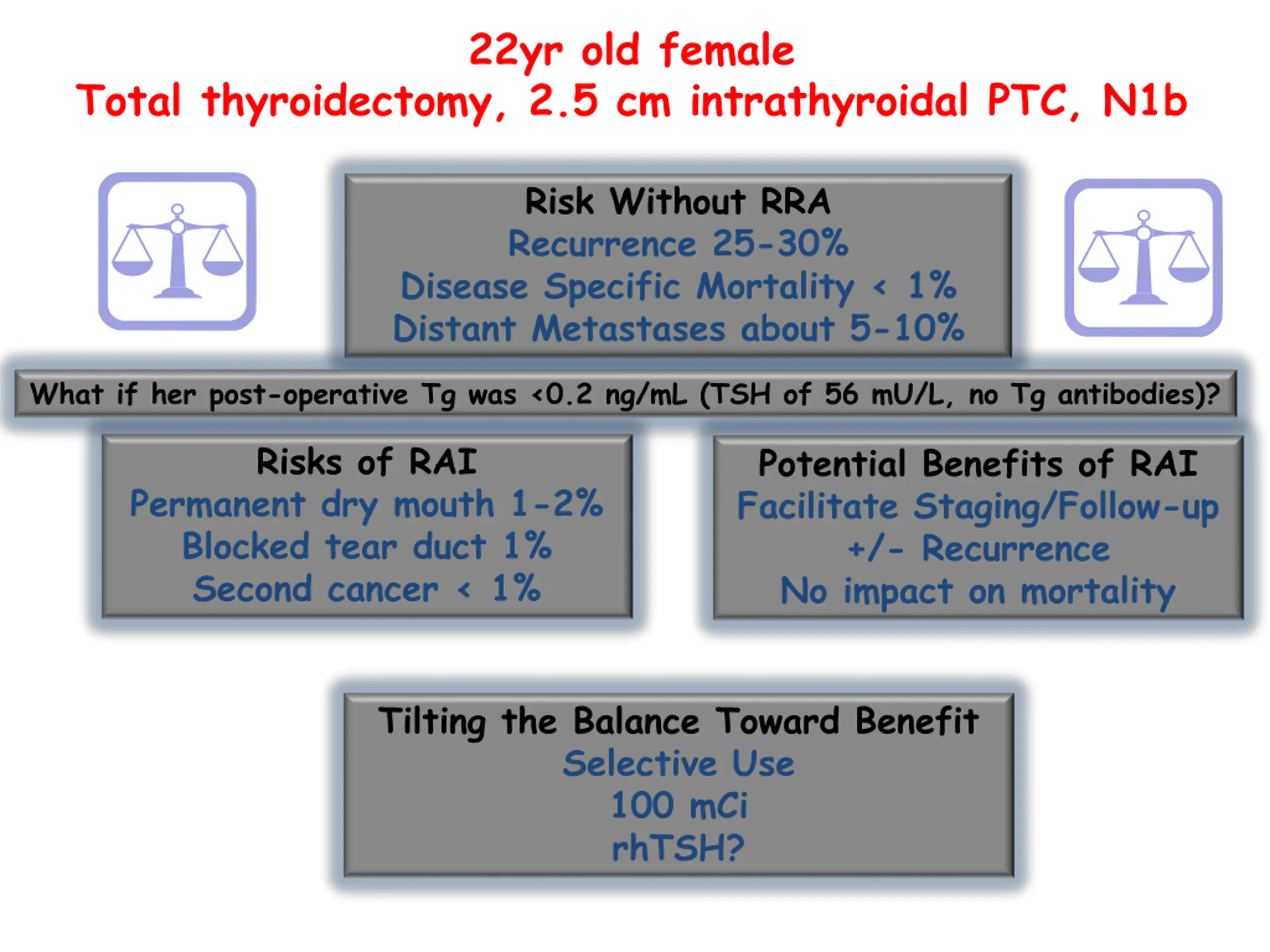 22yr old female
Total thyroidectomy, 2.5 cm intrathyroidal PTC, N1b

Risk Without RRA
Recurrence 25-30%
Disease Specific Mortality < 1%
Distant Metastases about 5-10%

What if her post-operative Tg was <0.2 ng/mL (TSH of 56 mU/L, no Tg antibodies)?

Risks of RAI
Permanent dry mouth 1-2%
Blocked tear duct 1%
Second cancer < 1%

Potential Benefits of RAI
Facilitate Staging/Follow-up
+/- Recurrence
No impact on mortality

Tilting the Balance Toward Benefit
Selective Use
100 mCi
rhTSH?